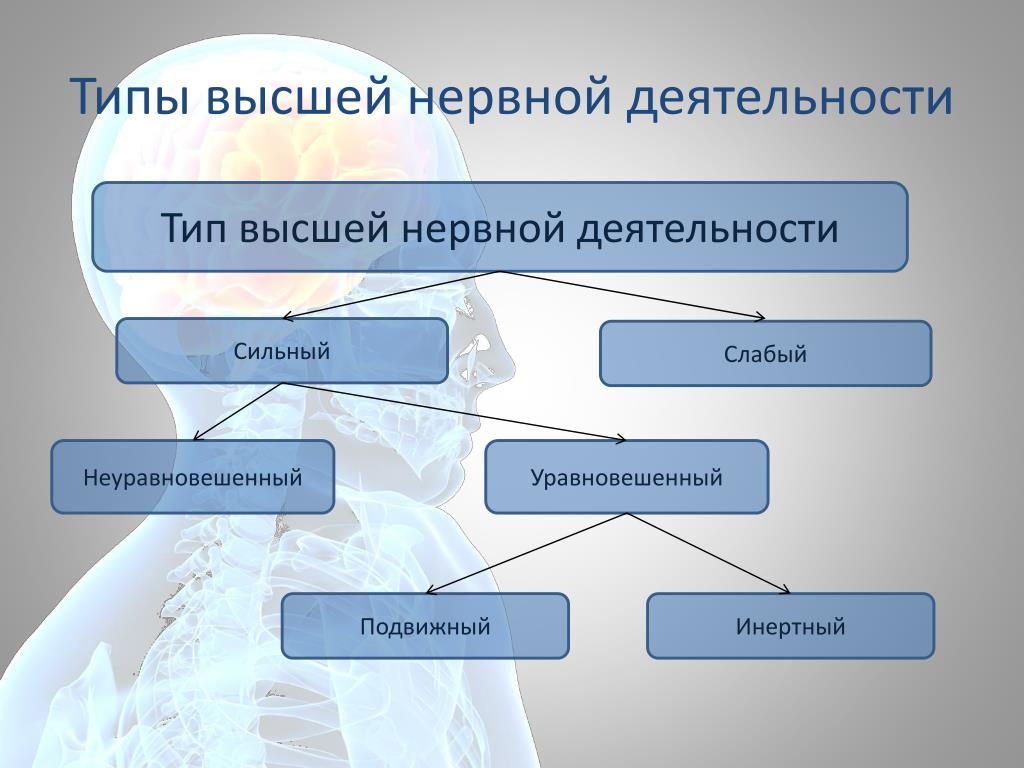 Типы высшей нервной деятельности

Тип высшей нервной деятельности

Сильный

Слабый

Неуравновешенный

Уравновешенный

Подвижный

Инертный